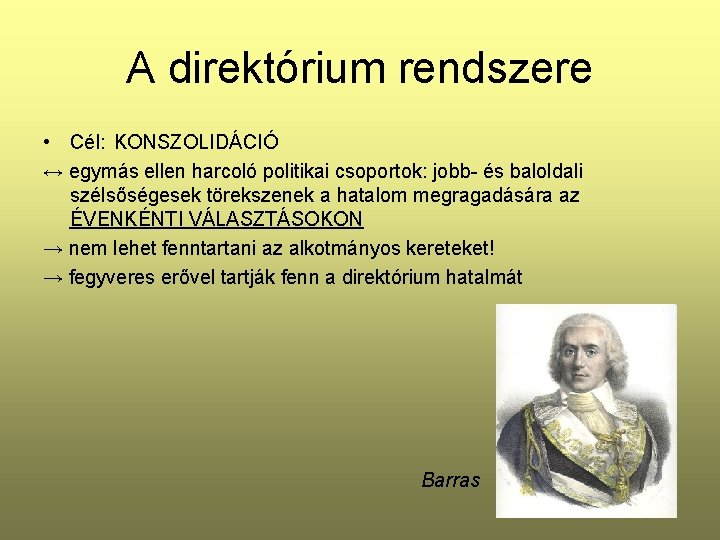 A direktórium rendszere

• Cél: KONSZOLIDÁCIÓ

↔ egymás ellen harcoló politikai csoportok: jobb- és baloldali szélsőségesek törekszenek a hatalom megragadására az ÉVENKÉNTI VÁLASZTÁSOKON

→ nem lehet fenntartani az alkotmányos kereteket!

→ fegyveres erővel tartják fenn a direktórium hatalmát

Barras